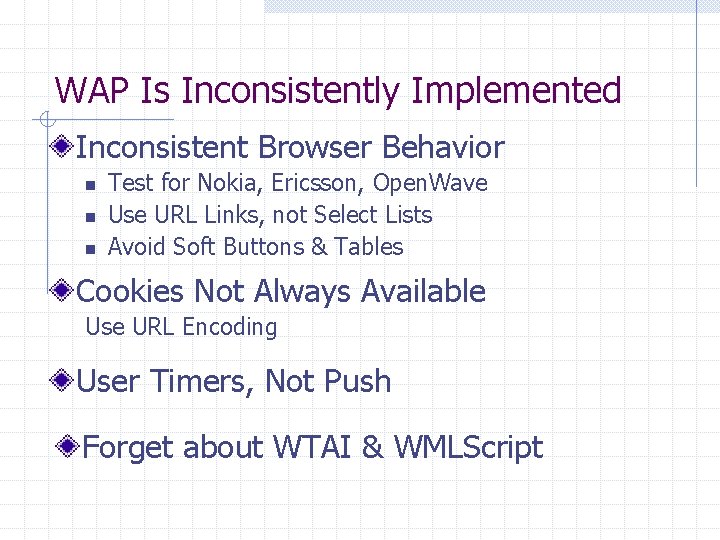 WAP Is Inconsistently Implemented

Inconsistent Browser Behavior

- Test for Nokia, Ericsson, OpenWave
- Use URL Links, not Select Lists
- Avoid Soft Buttons & Tables

Cookies Not Always Available

Use URL Encoding

User Timers, Not Push

Forget about WTAI & WMLScript